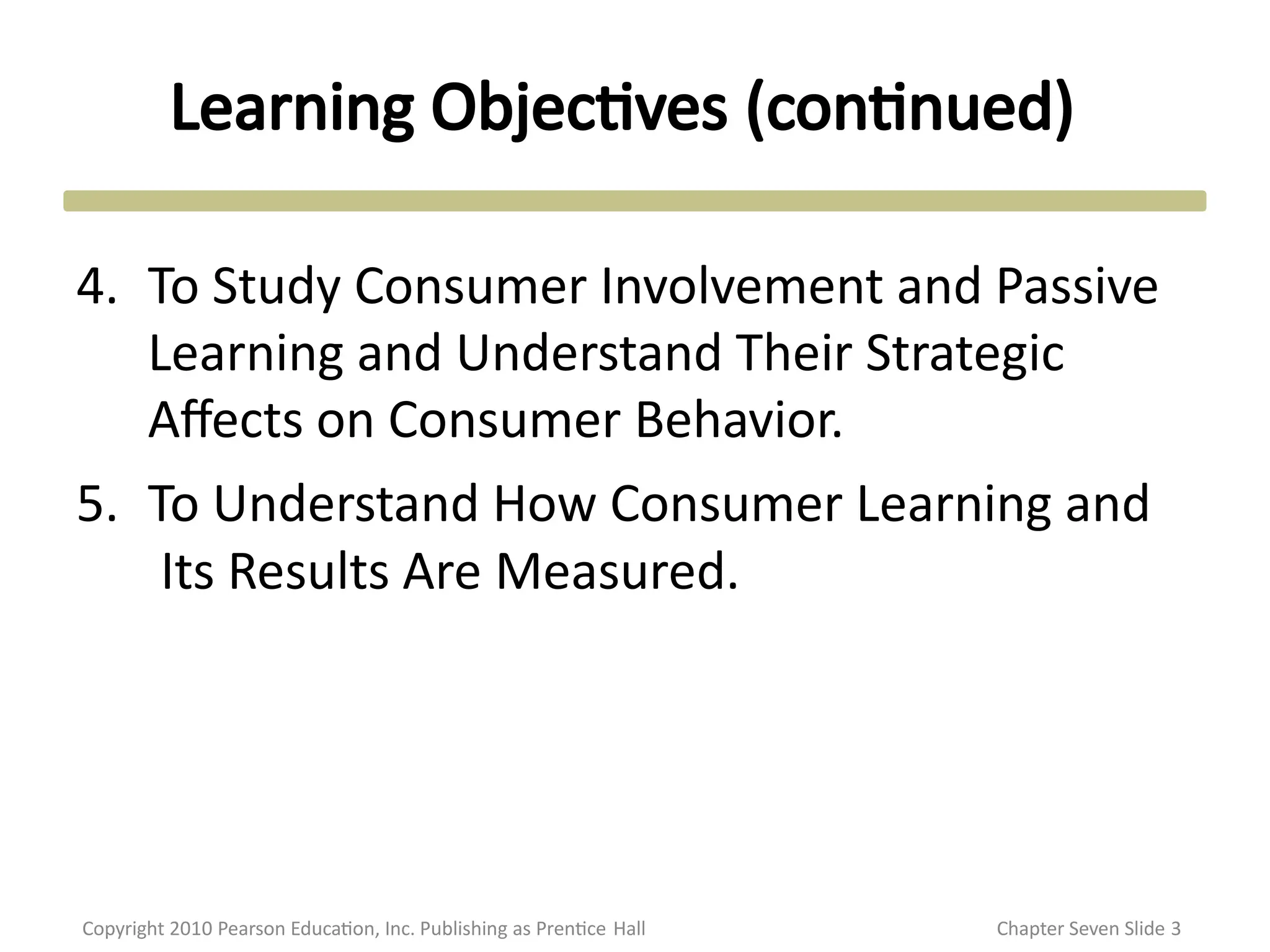 Learning Objectives (continued)

4. To Study Consumer Involvement and Passive Learning and Understand Their Strategic Affects on Consumer Behavior.

5. To Understand How Consumer Learning and Its Results Are Measured.

Copyright 2010 Pearson Education, Inc. Publishing as Prentice Hall

Chapter Seven Slide 3